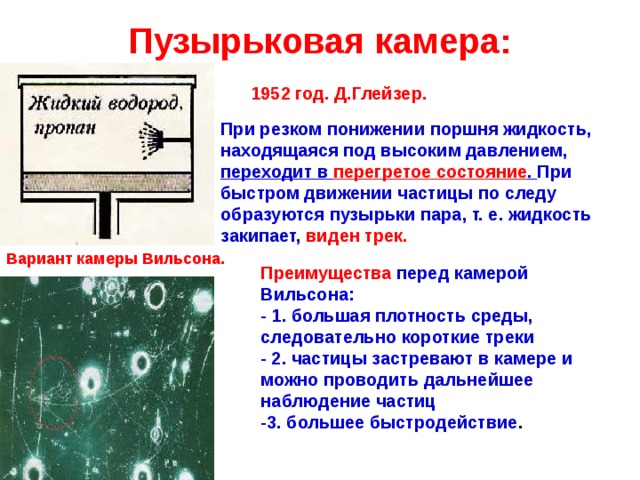 Пузырьковая камера:

Жидкий водород. пропан

1952 год. Д.Глейзер.

При резком понижении поршня жидкость, находящаяся под высоким давлением, переходит в перегретое состояние. При быстром движении частицы по следу образуются пузырьки пара, т. е. жидкость закипает, виден трек.

Вариант камеры Вильсона.

Преимущества перед камерой Вильсона:
- 1. большая плотность среды, следовательно короткие треки
- 2. частицы застревают в камере и можно проводить дальнейшее наблюдение частиц
-3. большее быстродействие.